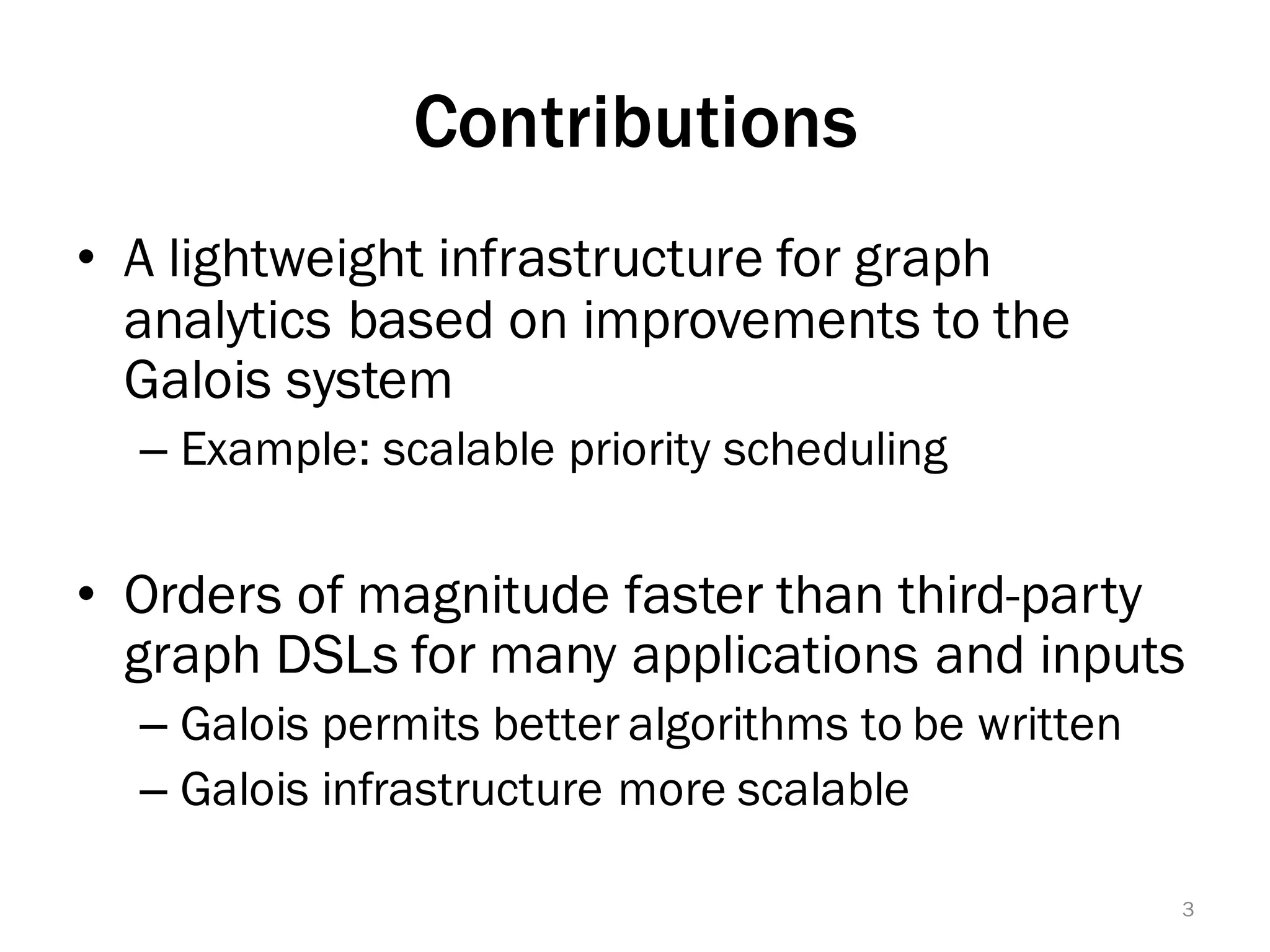 Contributions

• A lightweight infrastructure for graph analytics based on improvements to the Galois system
– Example: scalable priority scheduling

• Orders of magnitude faster than third-party graph DSLs for many applications and inputs
– Galois permits better algorithms to be written
– Galois infrastructure more scalable

3